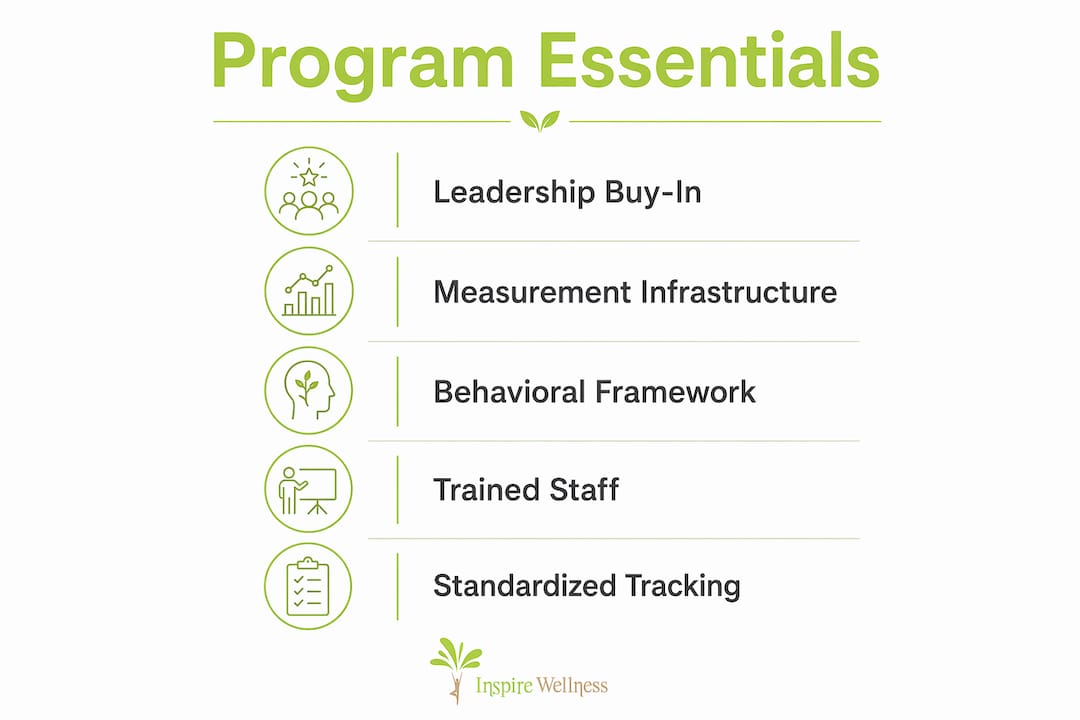 Program Essentials

Leadership Buy-In

Measurement Infrastructure

Behavioral Framework

Trained Staff

Standardized Tracking

Inspire Wellness